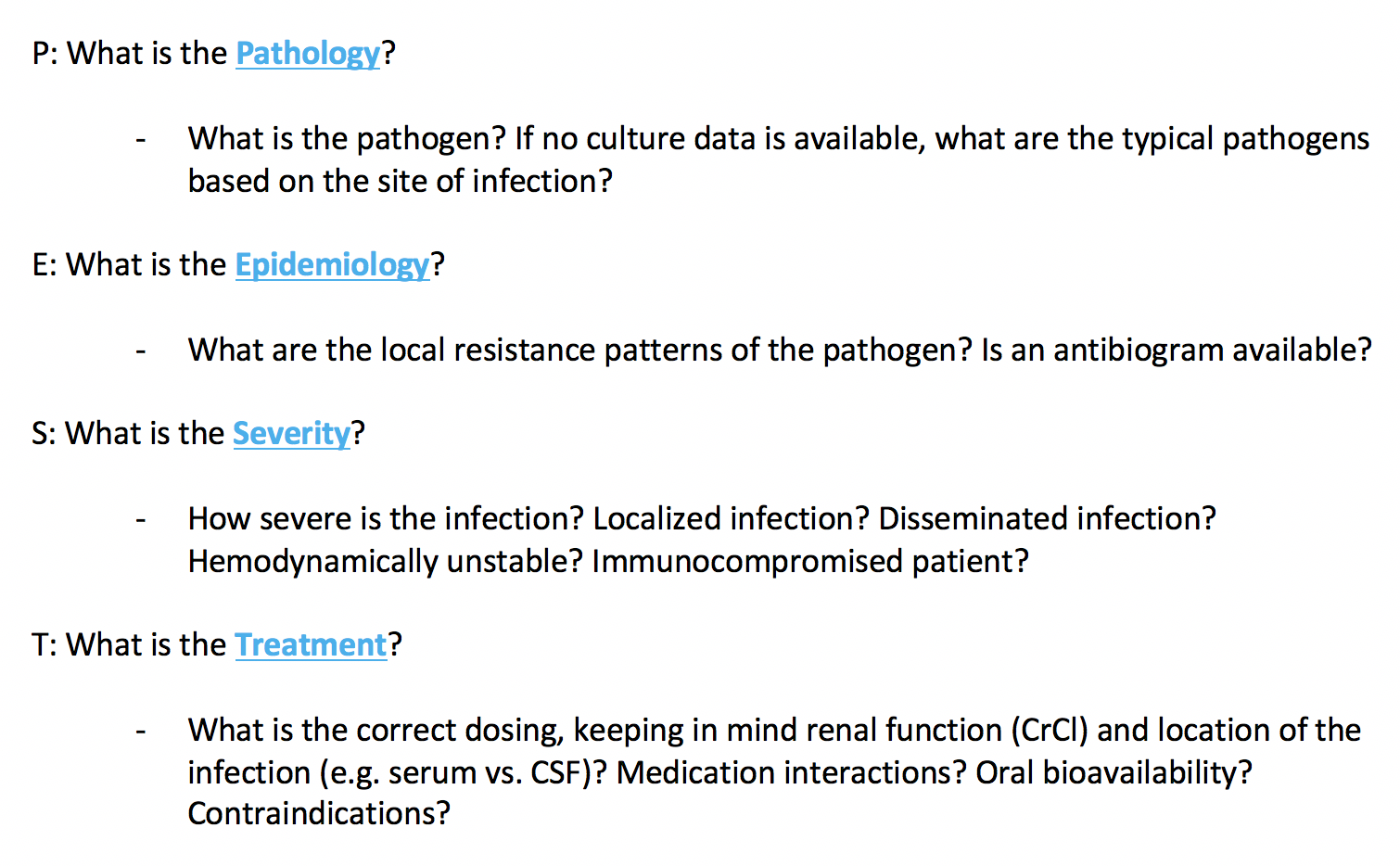 P: What is the Pathology?

- What is the pathogen? If no culture data is available, what are the typical pathogens based on the site of infection?

E: What is the Epidemiology?

- What are the local resistance patterns of the pathogen? Is an antibiogram available?

S: What is the Severity?

- How severe is the infection? Localized infection? Disseminated infection? Hemodynamically unstable? Immunocompromised patient?

T: What is the Treatment?

- What is the correct dosing, keeping in mind renal function (CrCl) and location of the infection (e.g. serum vs. CSF)? Medication interactions? Oral bioavailability? Contraindications?